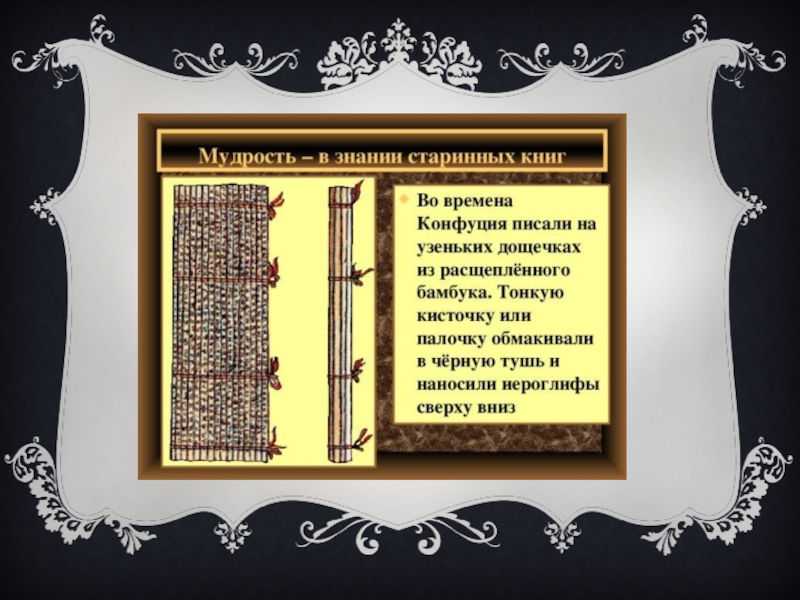 Мудрость – в знании старинных книг

Во времена Конфуция писали на узеньких дощечках из расщеплённого бамбука. Тонкую кисточку или палочку обмакивали в чёрную тушь и наносили иероглифы сверху вниз